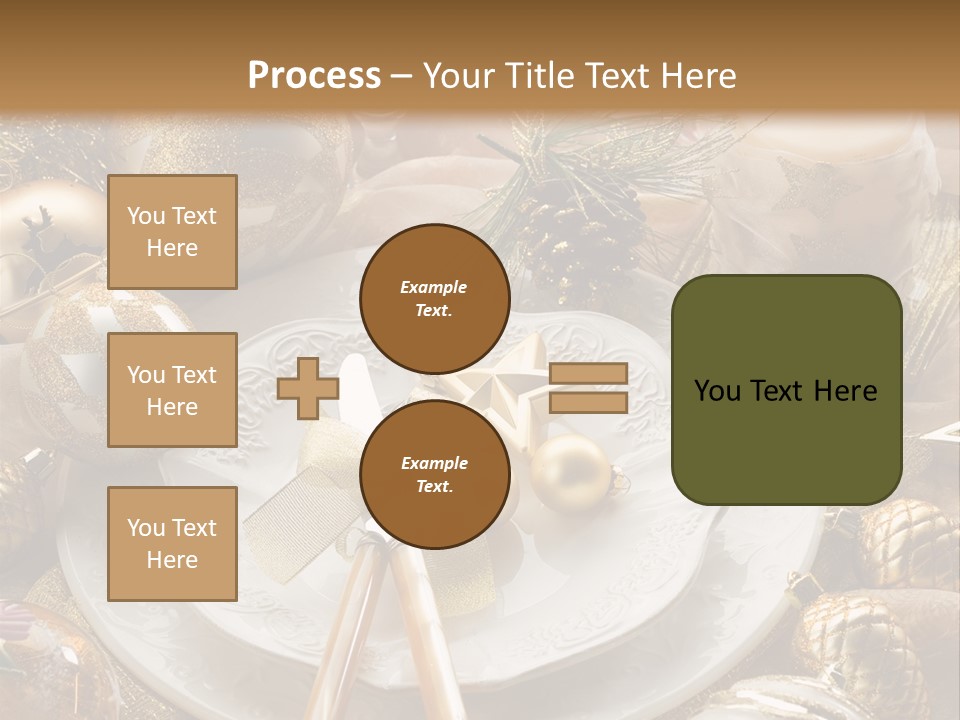 Process – Your Title Text Here

You Text Here

You Text Here

You Text Here

Example Text.

Example Text.

You Text Here